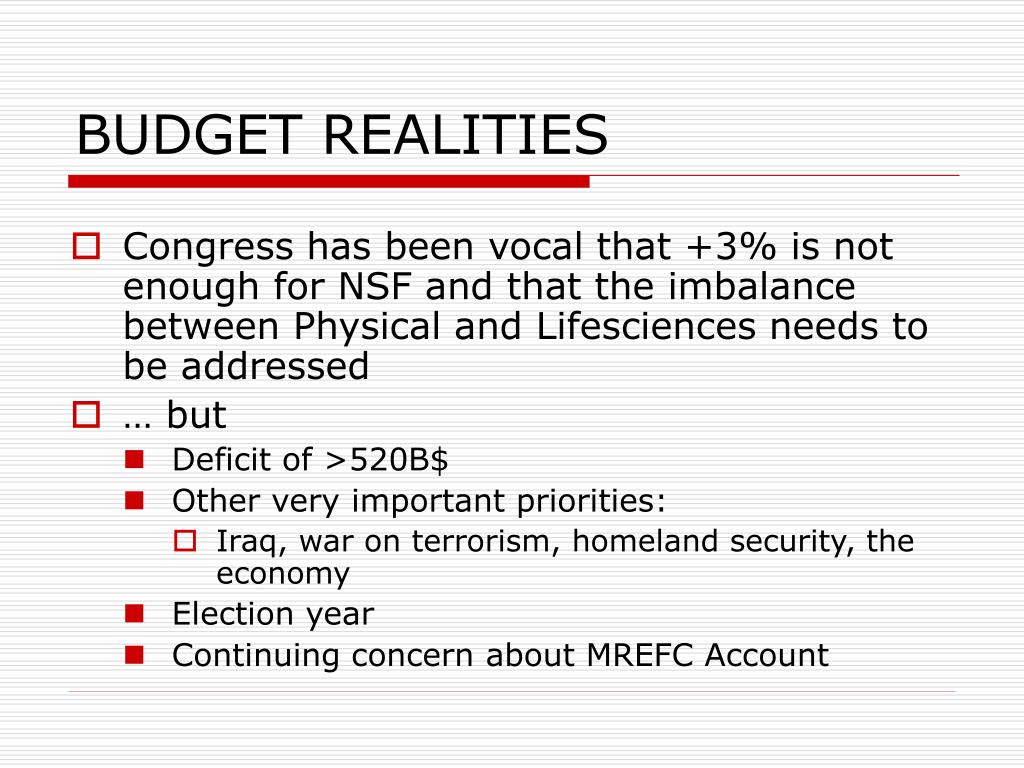 BUDGET REALITIES

Congress has been vocal that +3% is not enough for NSF and that the imbalance between Physical and Lifesciences needs to be addressed

… but

Deficit of >520B$

Other very important priorities:

Iraq, war on terrorism, homeland security, the economy

Election year

Continuing concern about MREFC Account